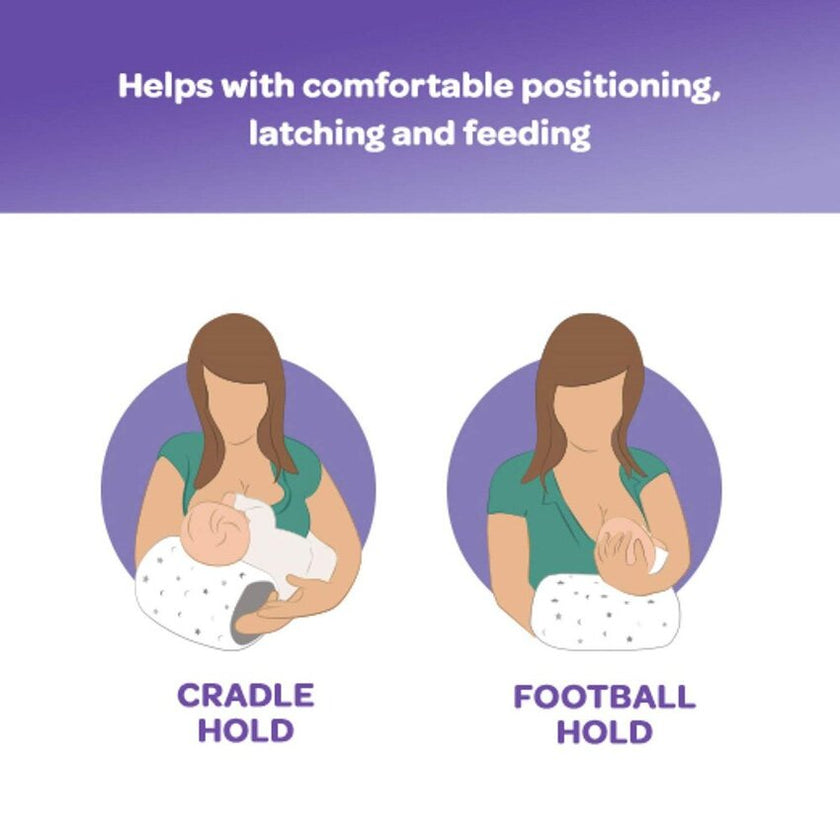 Helps with comfortable positioning, latching and feeding

CRADLE HOLD

FOOTBALL HOLD